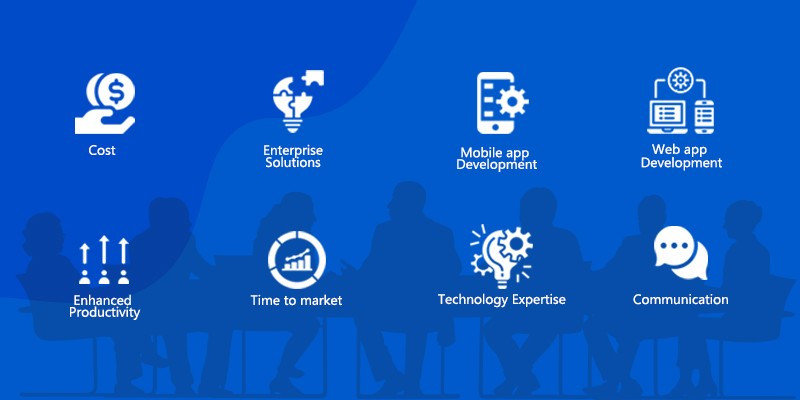 Cost

Enterprise Solutions

Mobile app Development

Web app Development

Enhanced Productivity

Time to market

Technology Expertise

Communication